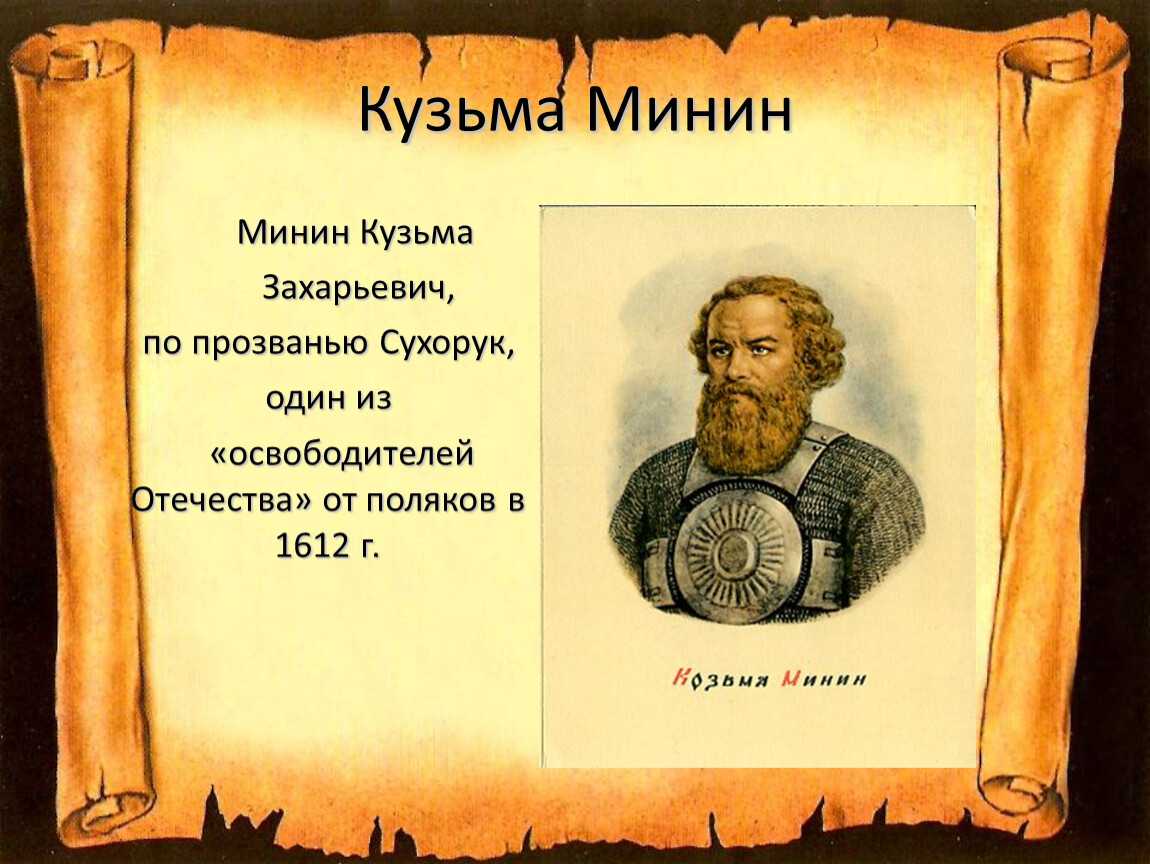 Кузьма Минин

Минин Кузьма Захарьевич, по прозванью Сухорук, один из «освободителей Отечества» от поляков в 1612 г.

Козьма Минин